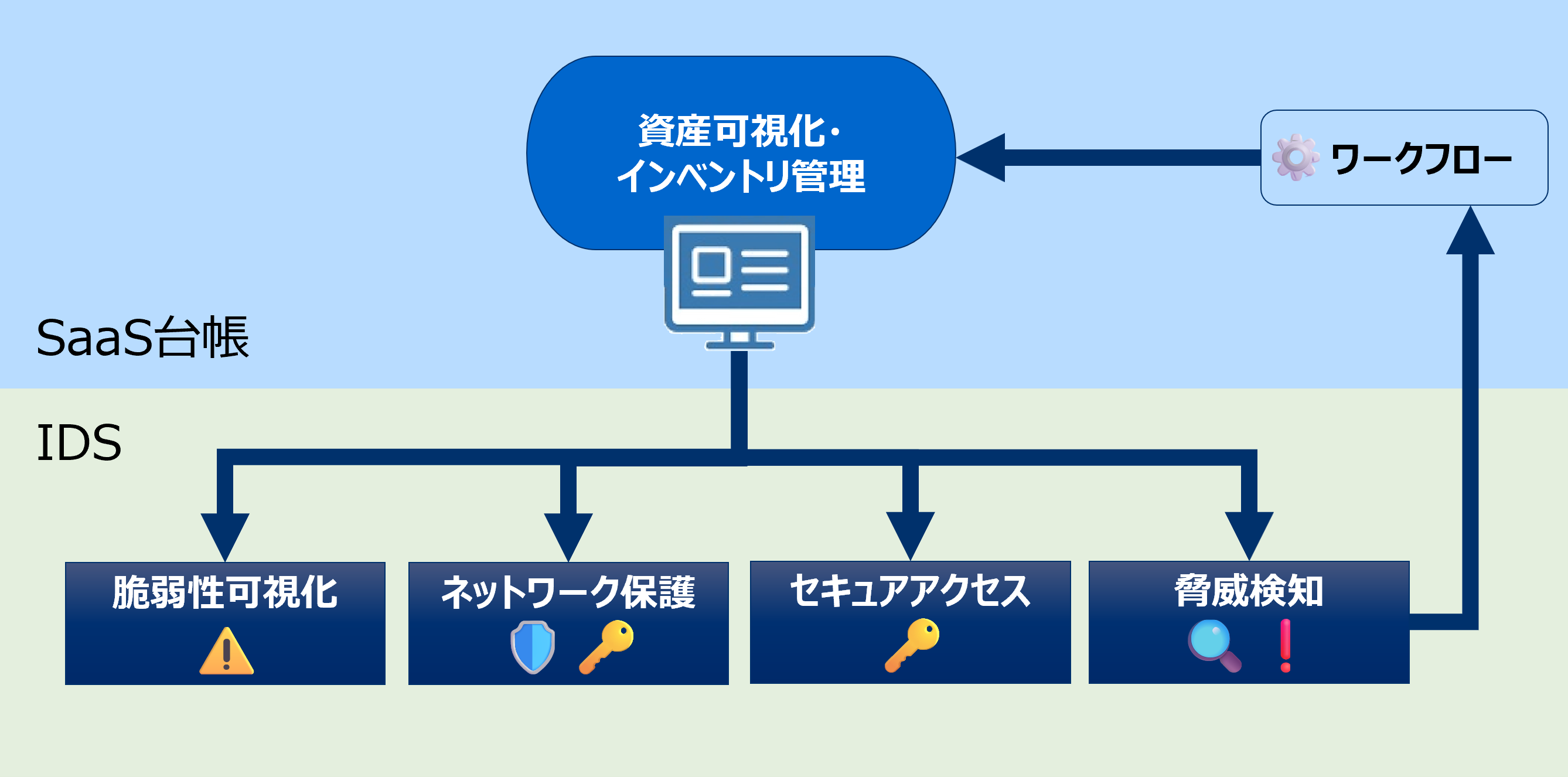 資産可視化・
インベントリ管理

ワークフロー

SaaS台帳

IDS

脆弱性可視化

ネットワーク保護

セキュアアクセス

脅威検知